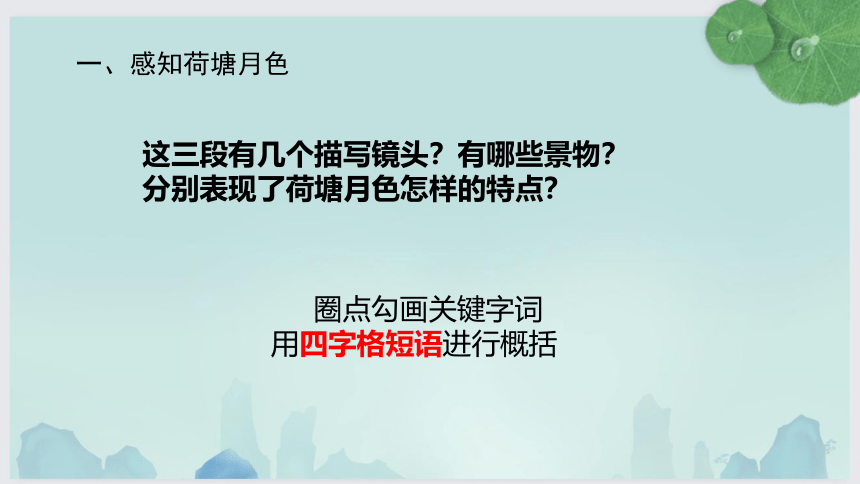 一、感知荷塘月色

这三段有几个描写镜头？有哪些景物？分别表现了荷塘月色怎样的特点？

圈点勾画关键字词
用四字格短语进行概括